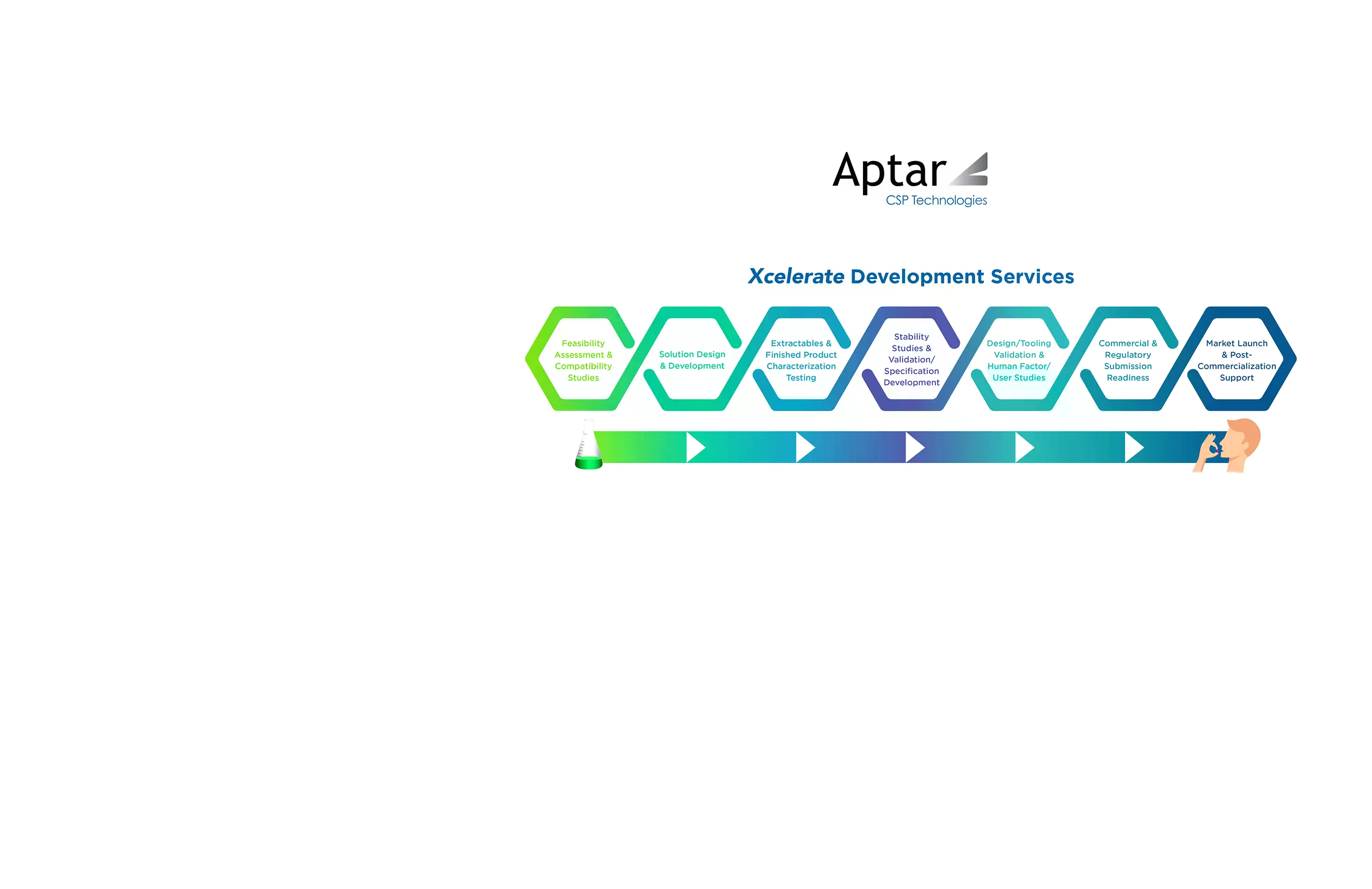 Aptar
CSP Technologies

Xcelerate Development Services

Feasibility Assessment & Compatibility Studies

Solution Design & Development

Extractables & Finished Product Characterization Testing

Stability Studies & Validation/ Specification Development

Design/Tooling Validation & Human Factor/ User Studies

Commercial & Regulatory Submission Readiness

Market Launch & Post-Commercialization Support